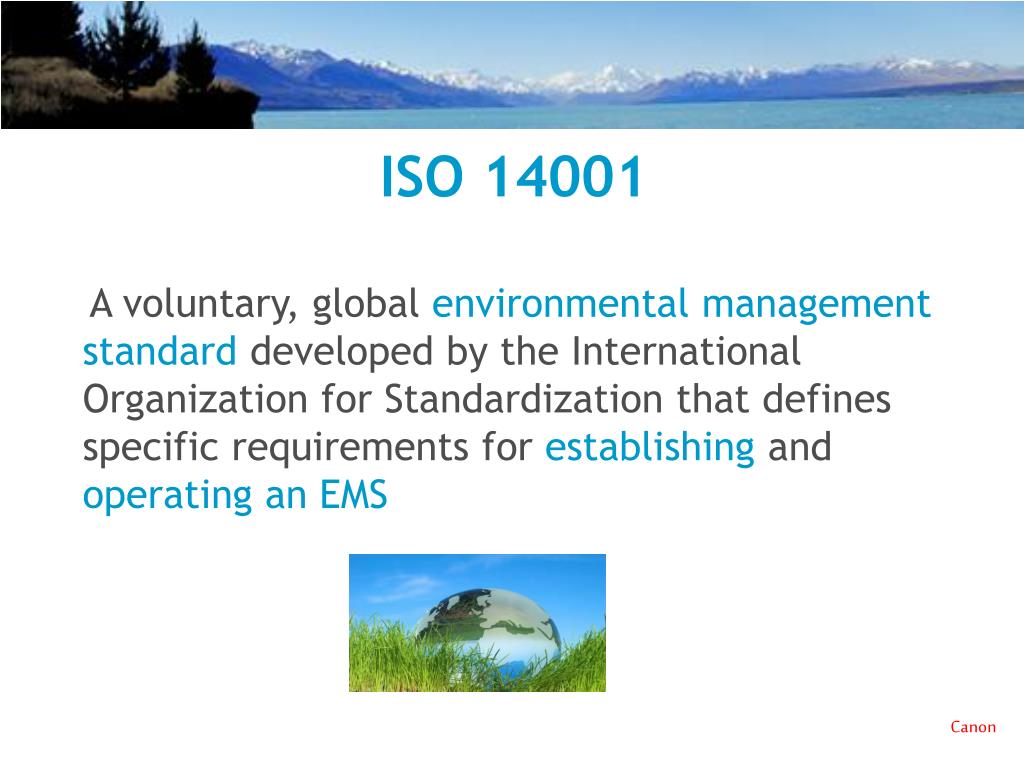 ISO 14001

A voluntary, global environmental management standard developed by the International Organization for Standardization that defines specific requirements for establishing and operating an EMS

Canon